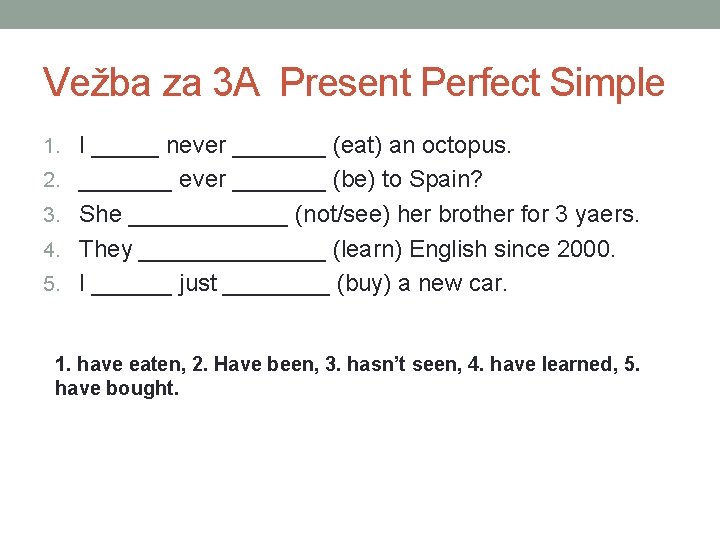 Vežba za 3A  Present Perfect Simple

1. I _____ never _______ (eat) an octopus.
2. _______ ever _______ (be) to Spain?
3. She ____________ (not/see) her brother for 3 yaers.
4. They ______________ (learn) English since 2000.
5. I ______ just ________ (buy) a new car.

1. have eaten, 2. Have been, 3. hasn't seen, 4. have learned, 5. have bought.